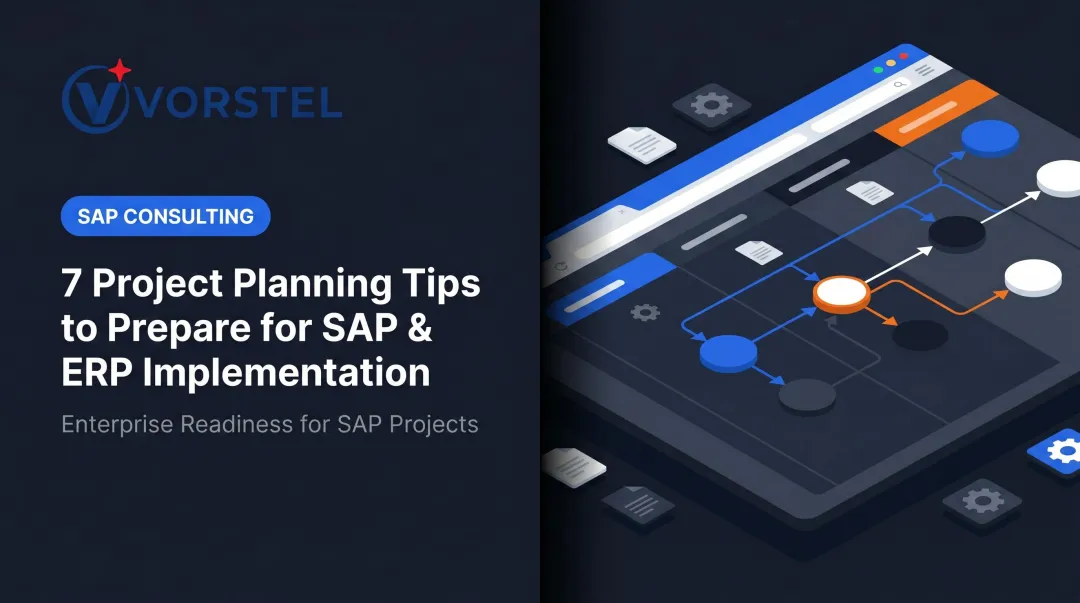 VORSTEL

SAP CONSULTING

7 Project Planning Tips to Prepare for SAP & ERP Implementation

Enterprise Readiness for SAP Projects